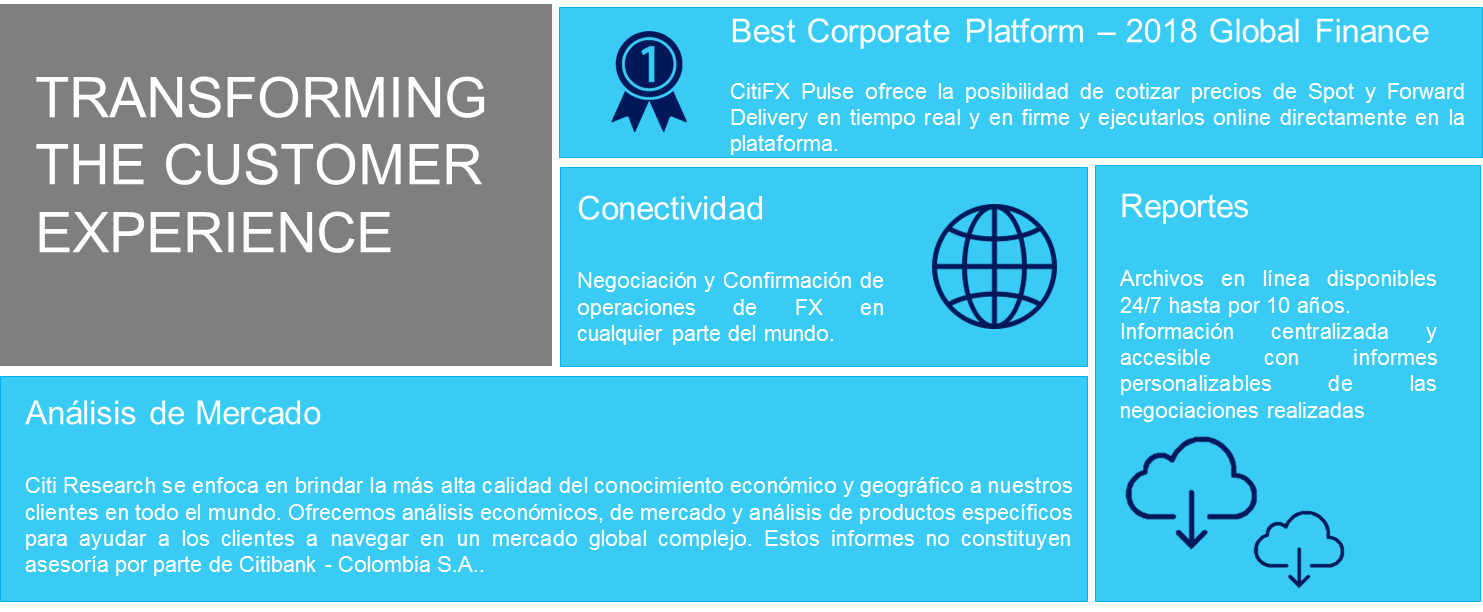 TRANSFORMING THE CUSTOMER EXPERIENCE

1

Best Corporate Platform – 2018 Global Finance

CitiFX Pulse ofrece la posibilidad de cotizar precios de Spot y Forward Delivery en tiempo real y en firme y ejecutarlos online directamente en la plataforma.

Conectividad

Negociación y Confirmación de operaciones de FX en cualquier parte del mundo.

Reportes

Archivos en línea disponibles 24/7 hasta por 10 años.
Información centralizada y accesible con informes personalizables de las negociaciones realizadas

Análisis de Mercado

Citi Research se enfoca en brindar la más alta calidad del conocimiento económico y geográfico a nuestros clientes en todo el mundo. Ofrecemos análisis económicos, de mercado y análisis de productos específicos para ayudar a los clientes a navegar en un mercado global complejo. Estos informes no constituyen asesoría por parte de Citibank - Colombia S.A..